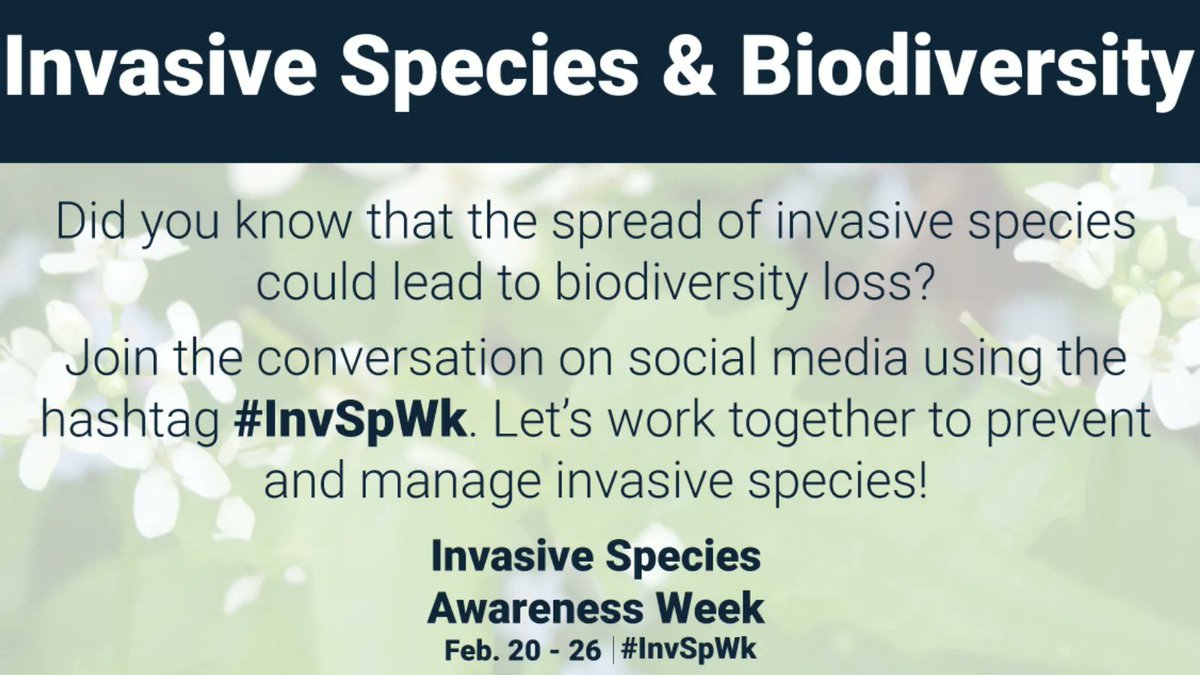 Invasive Species & Biodiversity

Did you know that the spread of invasive species could lead to biodiversity loss?

Join the conversation on social media using the hashtag #InvSpWk. Let's work together to prevent and manage invasive species!

Invasive Species Awareness Week

Feb. 20 - 26 | #InvSpWk